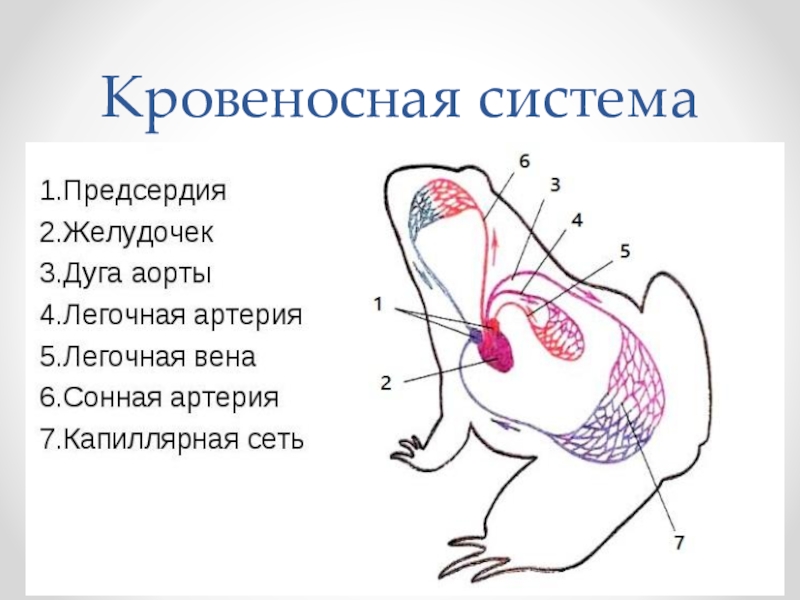 Кровеносная система

1.Предсердия
2.Желудочек
3.Дуга аорты
4.Легочная артерия
5.Легочная вена
6.Сонная артерия
7.Капиллярная сеть

6
3
4
5
1
2
7